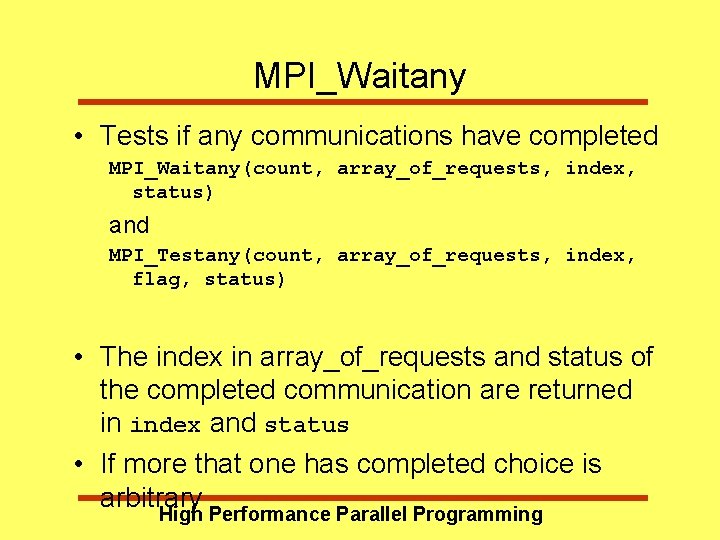 MPI_Waitany

• Tests if any communications have completed

MPI_Waitany(count, array_of_requests, index, status)

and

MPI_Testany(count, array_of_requests, index, flag, status)

• The index in array_of_requests and status of the completed communication are returned in index and status

• If more that one has completed choice is arbitrary

High Performance Parallel Programming